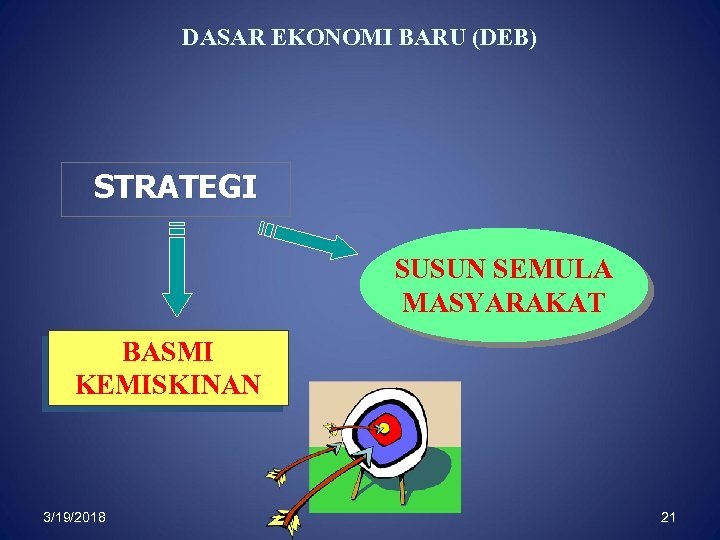 DASAR EKONOMI BARU (DEB)

STRATEGI

SUSUN SEMULA MASYARAKAT

BASMI KEMISKINAN

3/19/2018

21